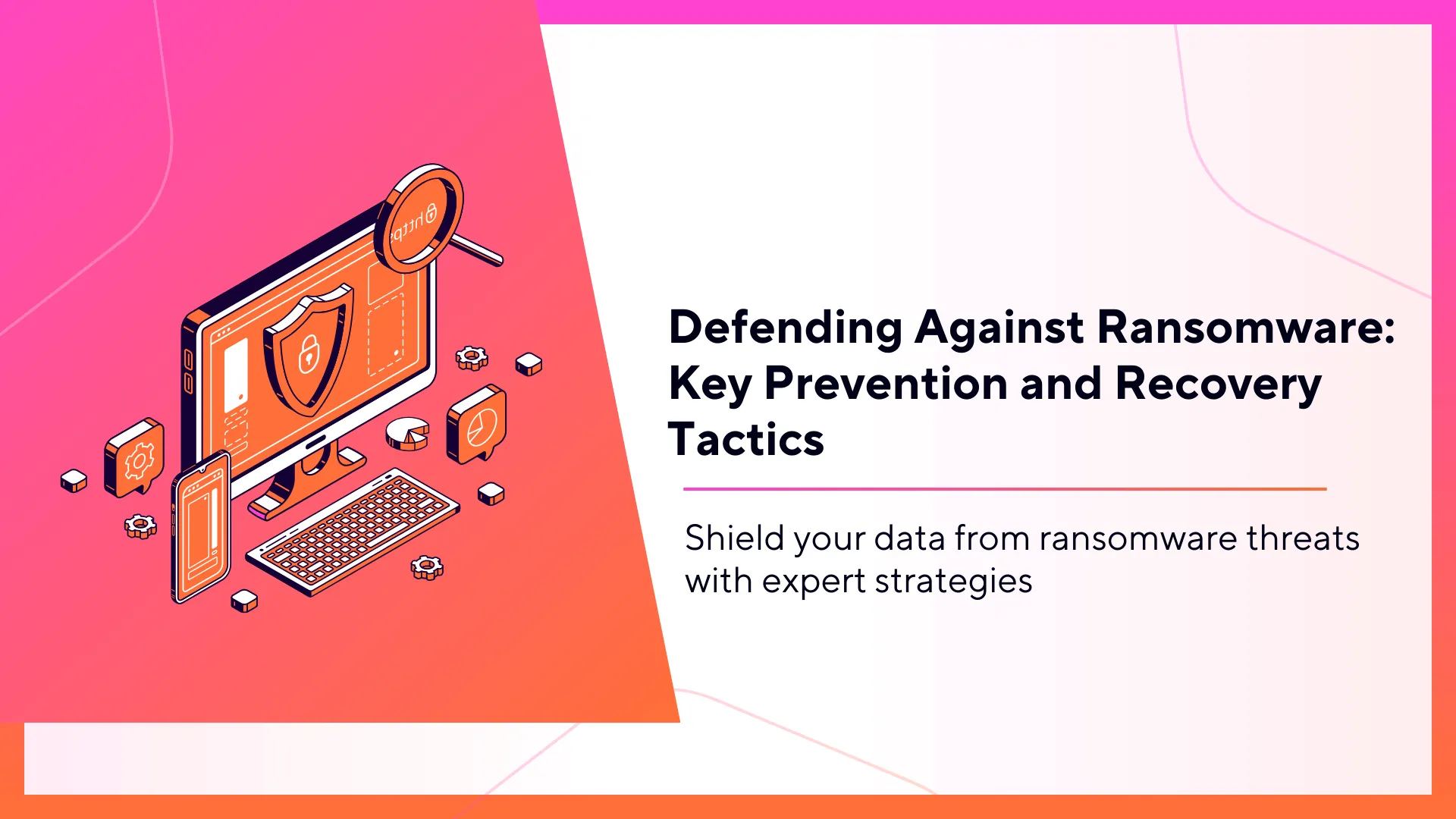 https

Defending Against Ransomware: Key Prevention and Recovery Tactics

Shield your data from ransomware threats with expert strategies